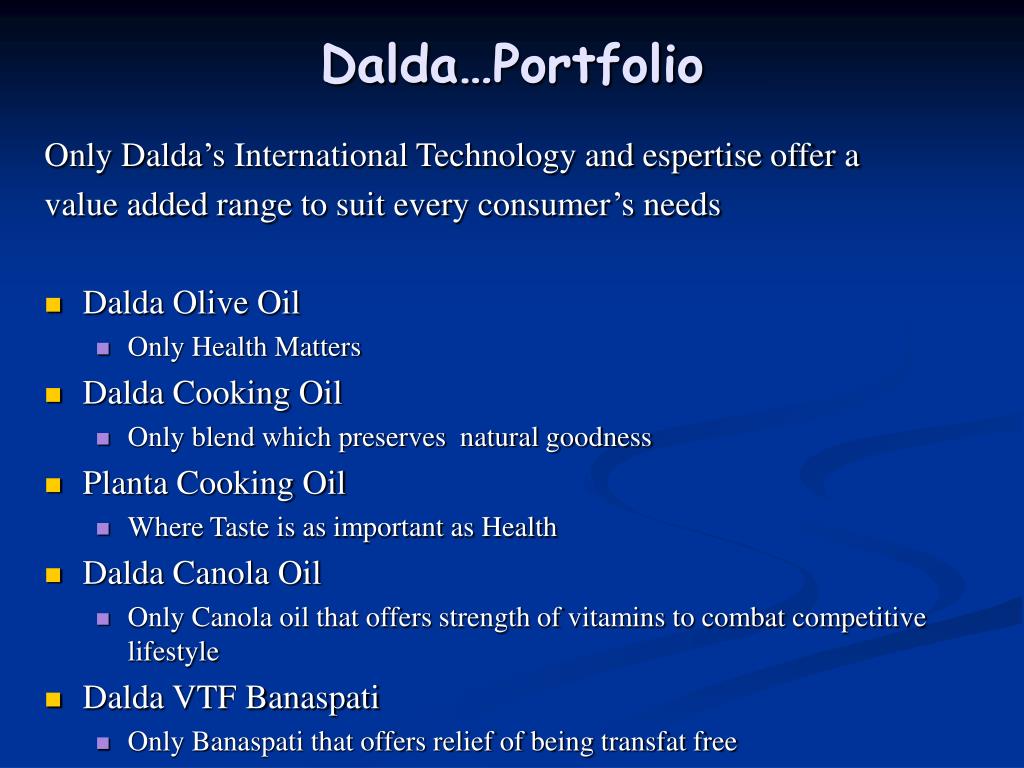 Dalda…Portfolio

Only Dalda’s International Technology and espertise offer a value added range to suit every consumer’s needs

- Dalda Olive Oil
  - Only Health Matters
- Dalda Cooking Oil
  - Only blend which preserves natural goodness
- Planta Cooking Oil
  - Where Taste is as important as Health
- Dalda Canola Oil
  - Only Canola oil that offers strength of vitamins to combat competitive lifestyle
- Dalda VTF Banaspati
  - Only Banaspati that offers relief of being transfat free